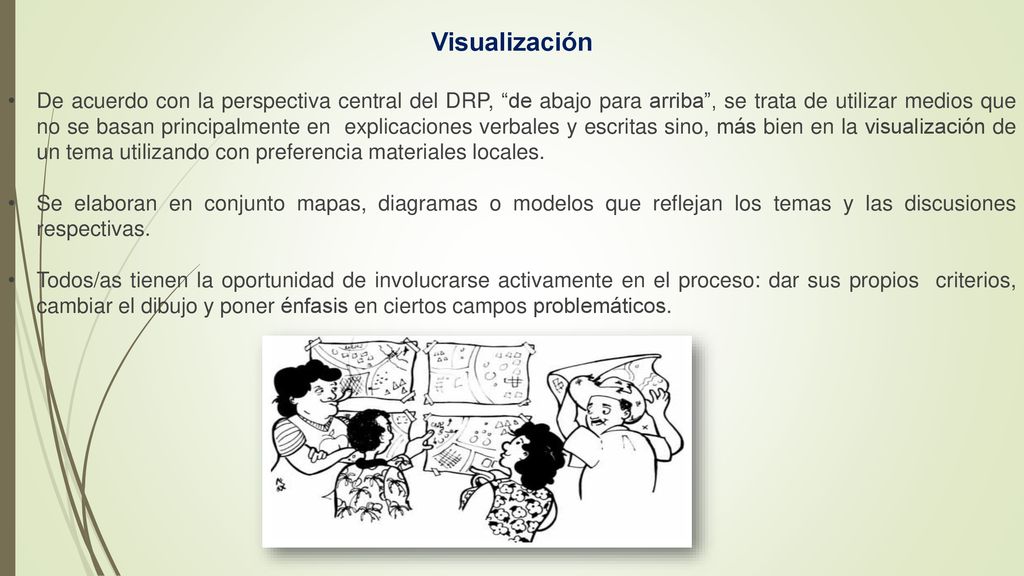 Visualización

• De acuerdo con la perspectiva central del DRP, “de abajo para arriba”, se trata de utilizar medios que no se basan principalmente en explicaciones verbales y escritas sino, más bien en la visualización de un tema utilizando con preferencia materiales locales.

• Se elaboran en conjunto mapas, diagramas o modelos que reflejan los temas y las discusiones respectivas.

• Todos/as tienen la oportunidad de involucrarse activamente en el proceso: dar sus propios criterios, cambiar el dibujo y poner énfasis en ciertos campos problemáticos.